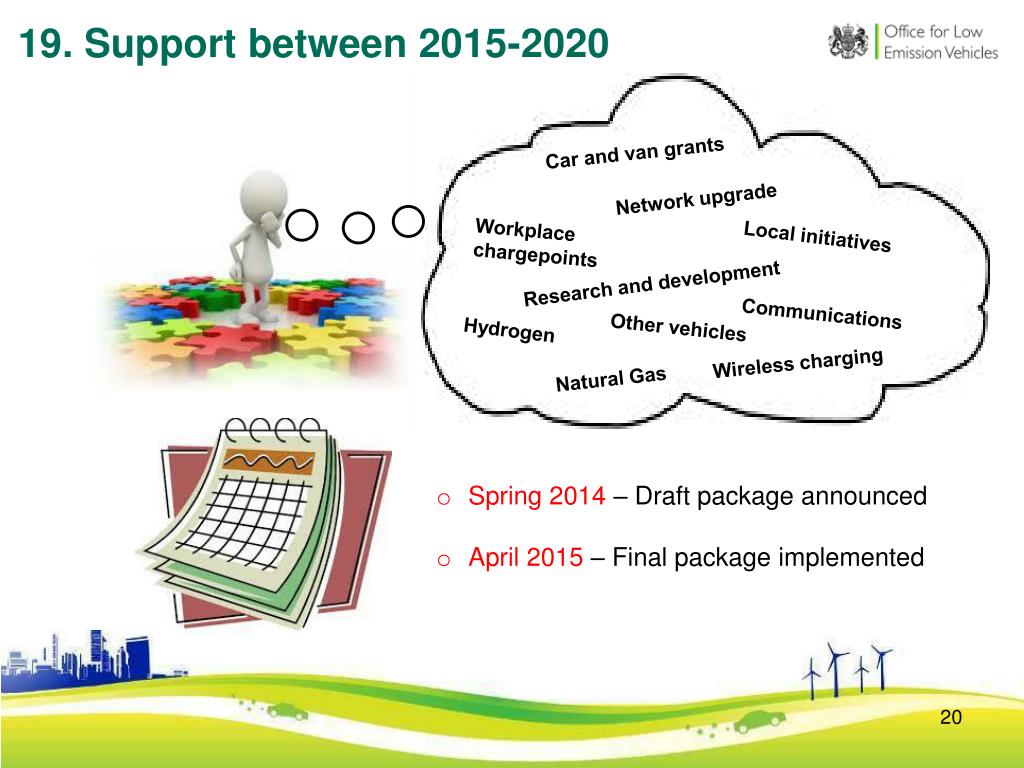 19. Support between 2015-2020

Office for Low Emission Vehicles

Car and van grants
Network upgrade
Workplace chargepoints
Local initiatives
Research and development
Communications
Hydrogen
Other vehicles
Wireless charging
Natural Gas

o Spring 2014 – Draft package announced

o April 2015 – Final package implemented

20